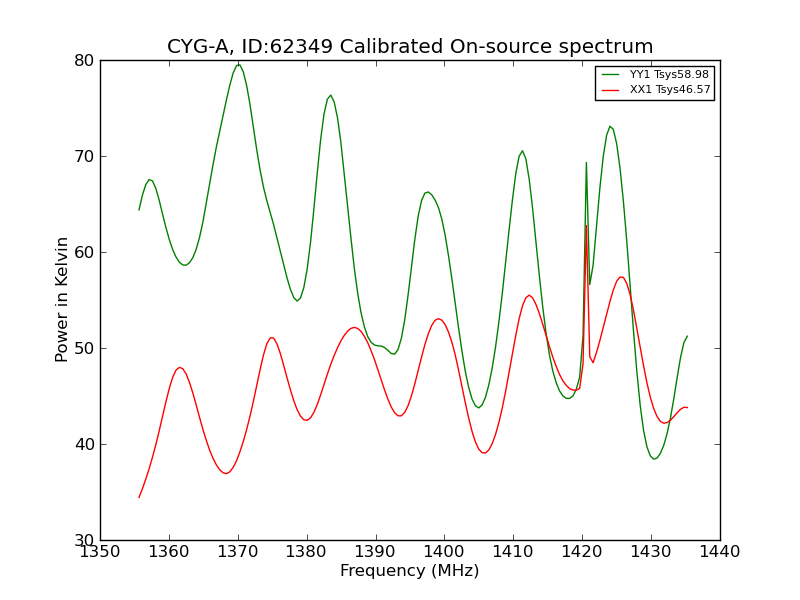 CYG-A, ID:62349 Calibrated On-source spectrum

YY1 Tsys58.98
XX1 Tsys46.57

Power in Kelvin

80
70
60
50
40
30

1350 1360 1370 1380 1390 1400 1410 1420 1430 1440

Frequency (MHz)